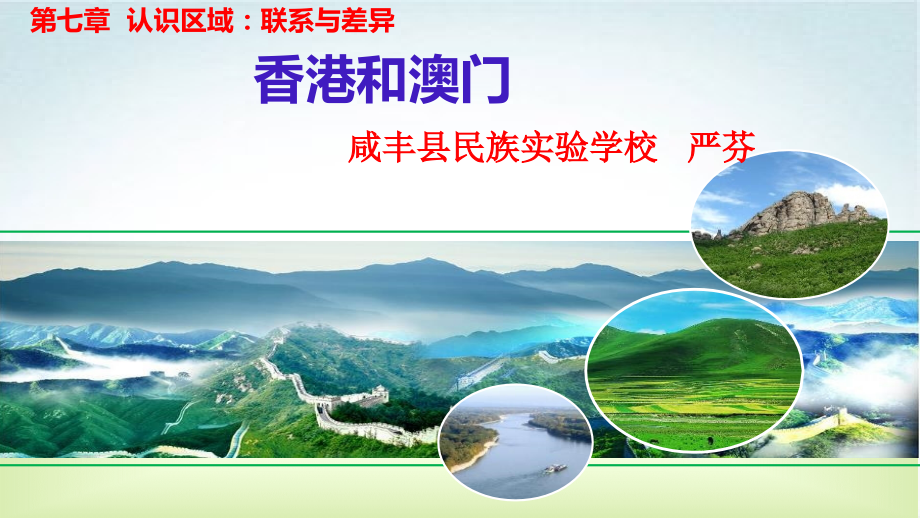 第七章 认识区域：联系与差异

香港和澳门

咸丰县民族实验学校 严芬